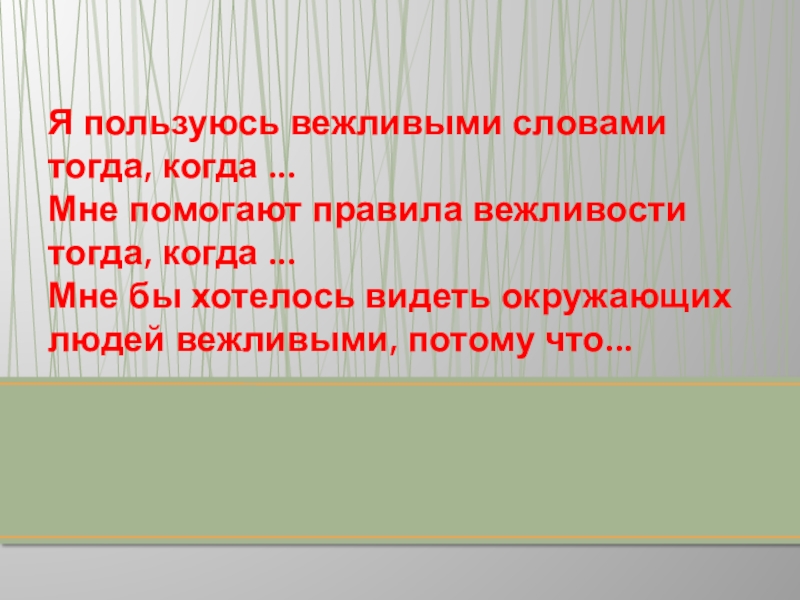 Я пользуюсь вежливыми словами тогда, когда ...
Мне помогают правила вежливости тогда, когда ...
Мне бы хотелось видеть окружающих людей вежливыми, потому что...